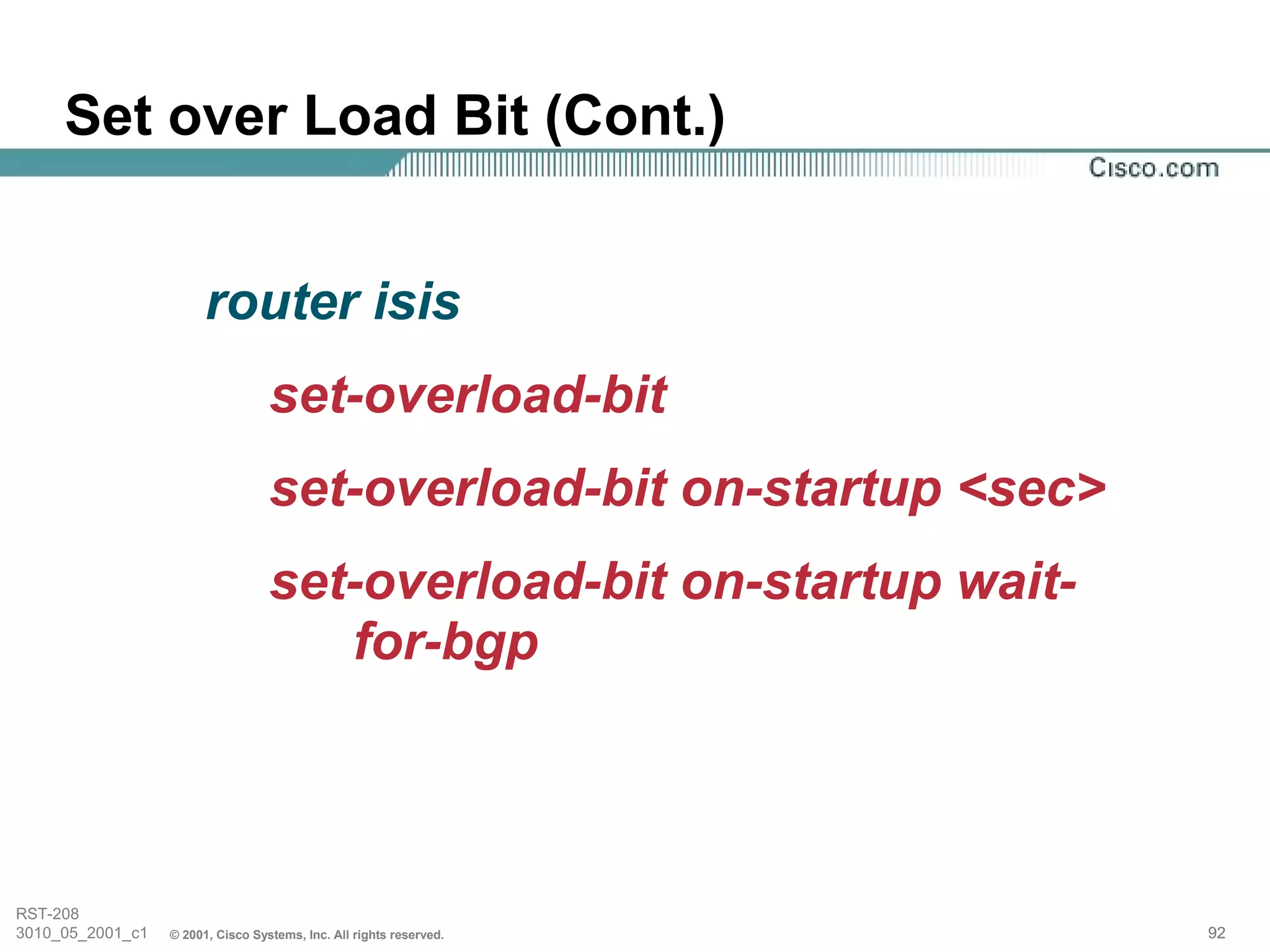 Set over Load Bit (Cont.)

Cisco.com

router isis

set-overload-bit

set-overload-bit on-startup <sec>

set-overload-bit on-startup wait-for-bgp

RST-208
3010_05_2001_c1 © 2001, Cisco Systems, Inc. All rights reserved.

92